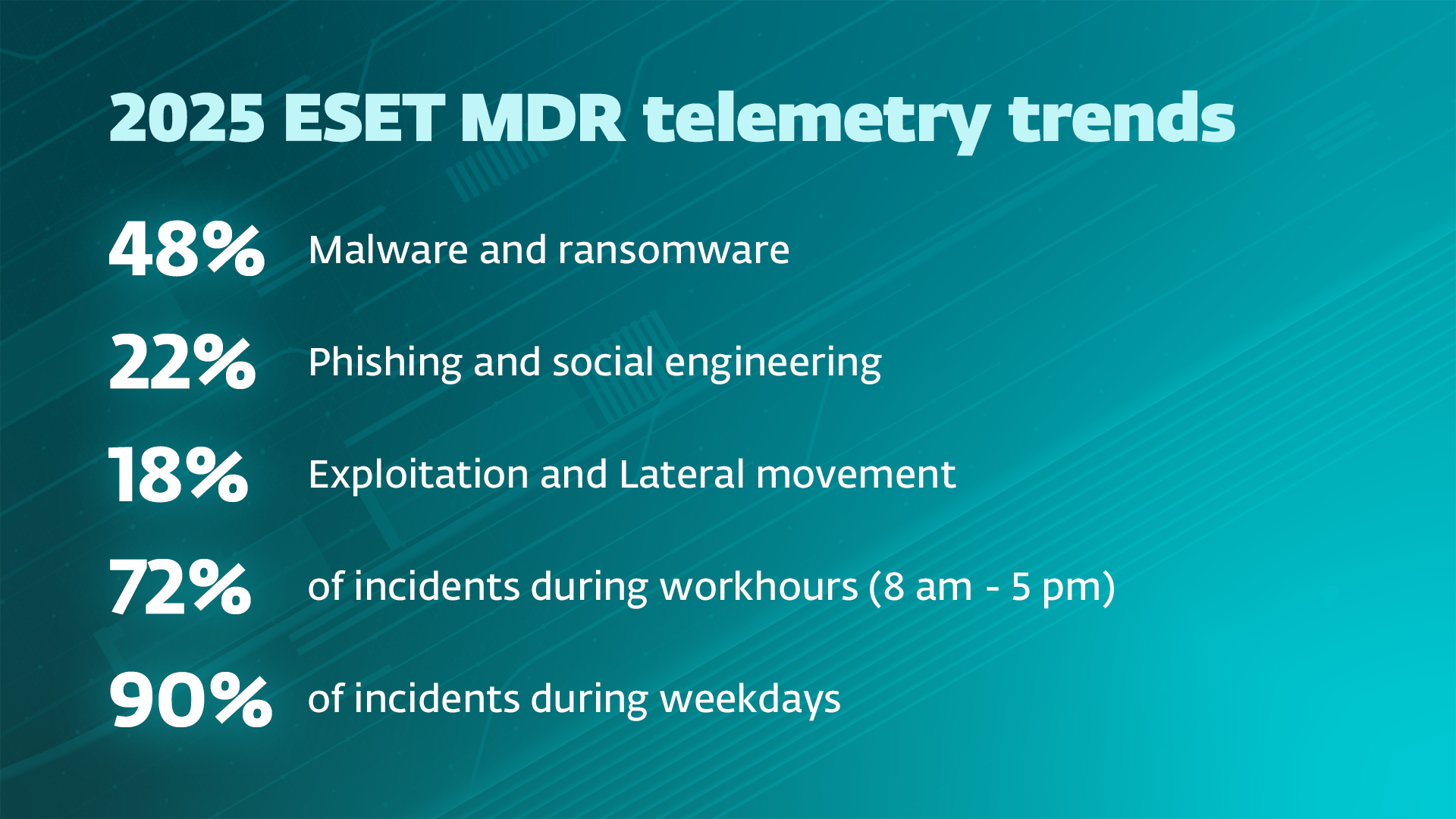 2025 ESET MDR telemetry trends

48% Malware and ransomware

22% Phishing and social engineering

18% Exploitation and Lateral movement

72% of incidents during workhours (8 am - 5 pm)

90% of incidents during weekdays